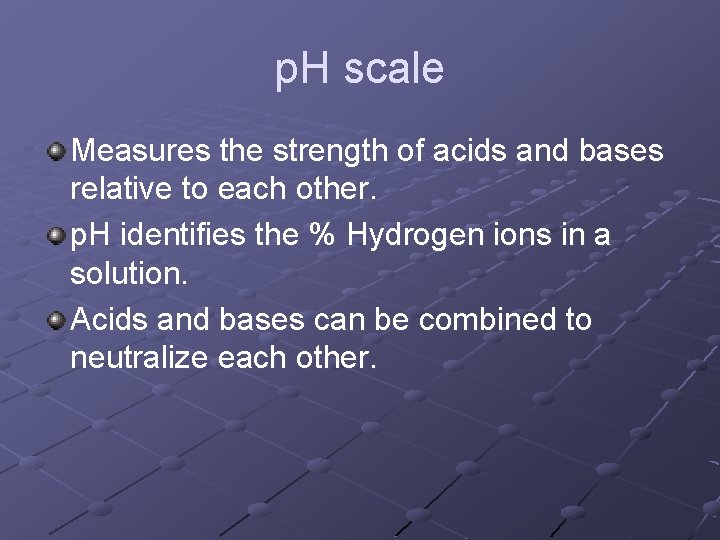 pH scale

Measures the strength of acids and bases relative to each other.

pH identifies the % Hydrogen ions in a solution.

Acids and bases can be combined to neutralize each other.